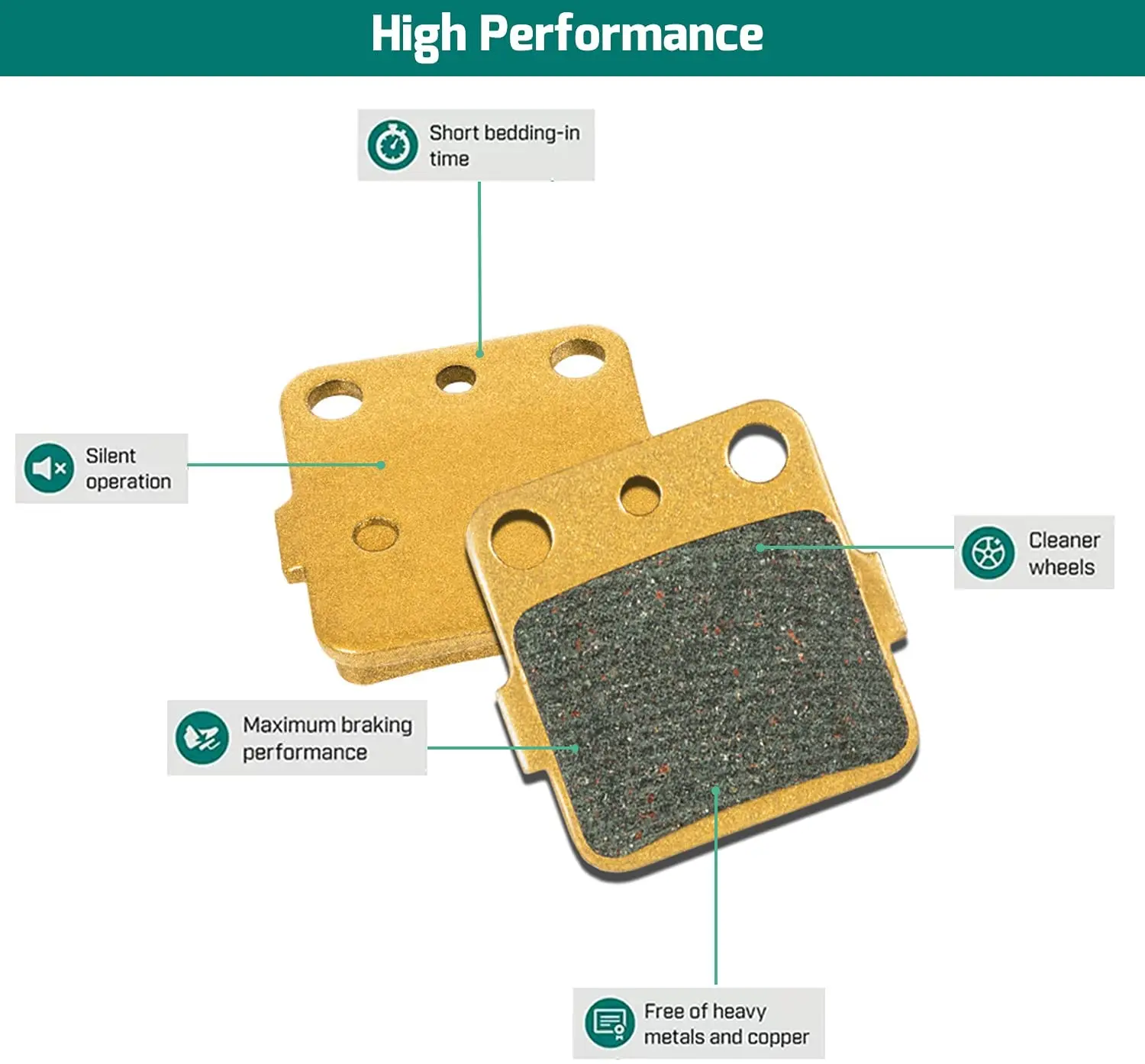 High Performance

Short bedding-in time

Silent operation

Cleaner wheels

Maximum braking performance

Free of heavy metals and copper